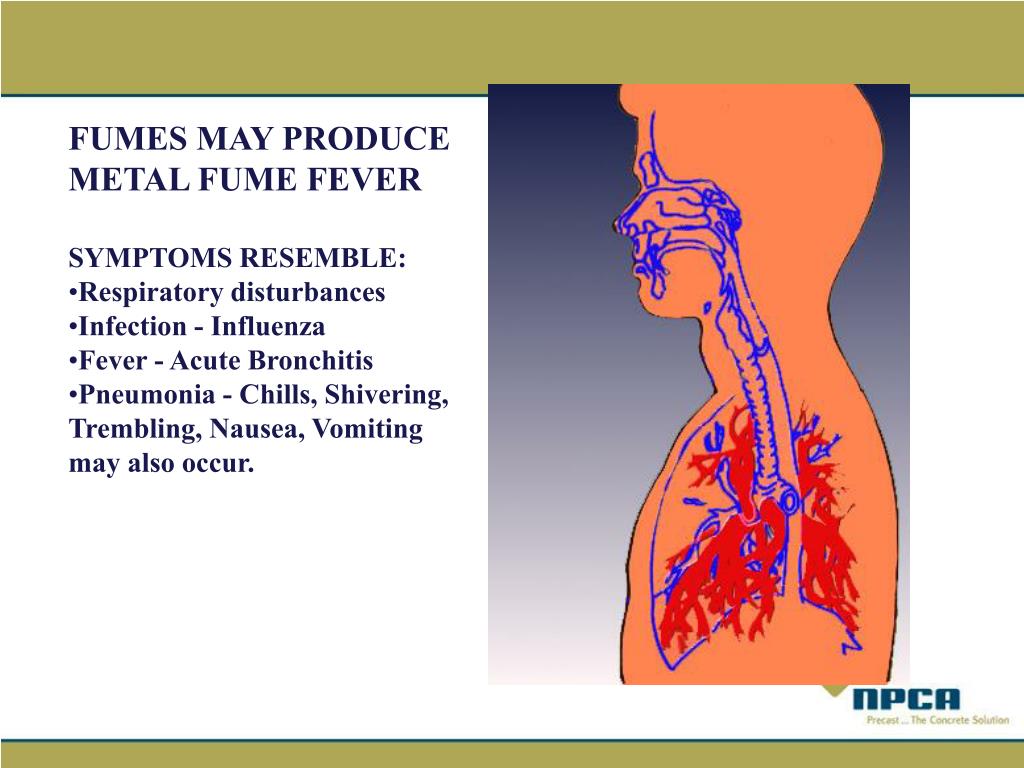 FUMES MAY PRODUCE METAL FUME FEVER

SYMPTOMS RESEMBLE:
•Respiratory disturbances
•Infection - Influenza
•Fever - Acute Bronchitis
•Pneumonia - Chills, Shivering, Trembling, Nausea, Vomiting may also occur.

NPCA
Precast ... The Concrete Solution